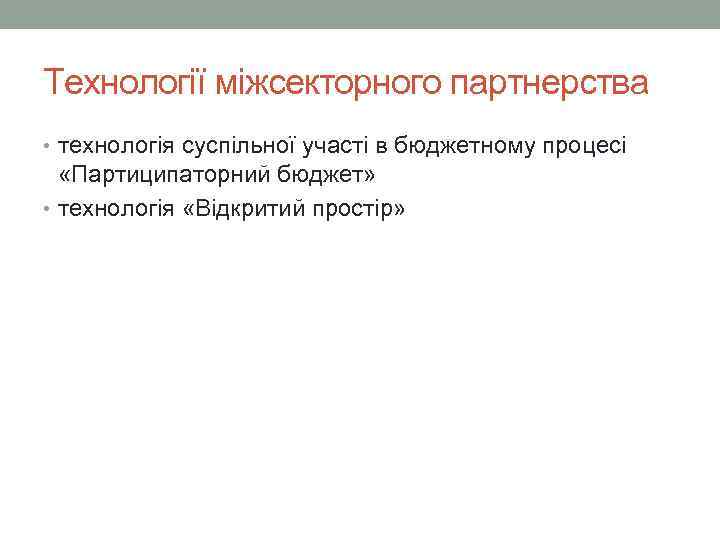 Технології міжсекторного партнерства

• технологія суспільної участі в бюджетному процесі «Партиципаторний бюджет»
• технологія «Відкритий простір»